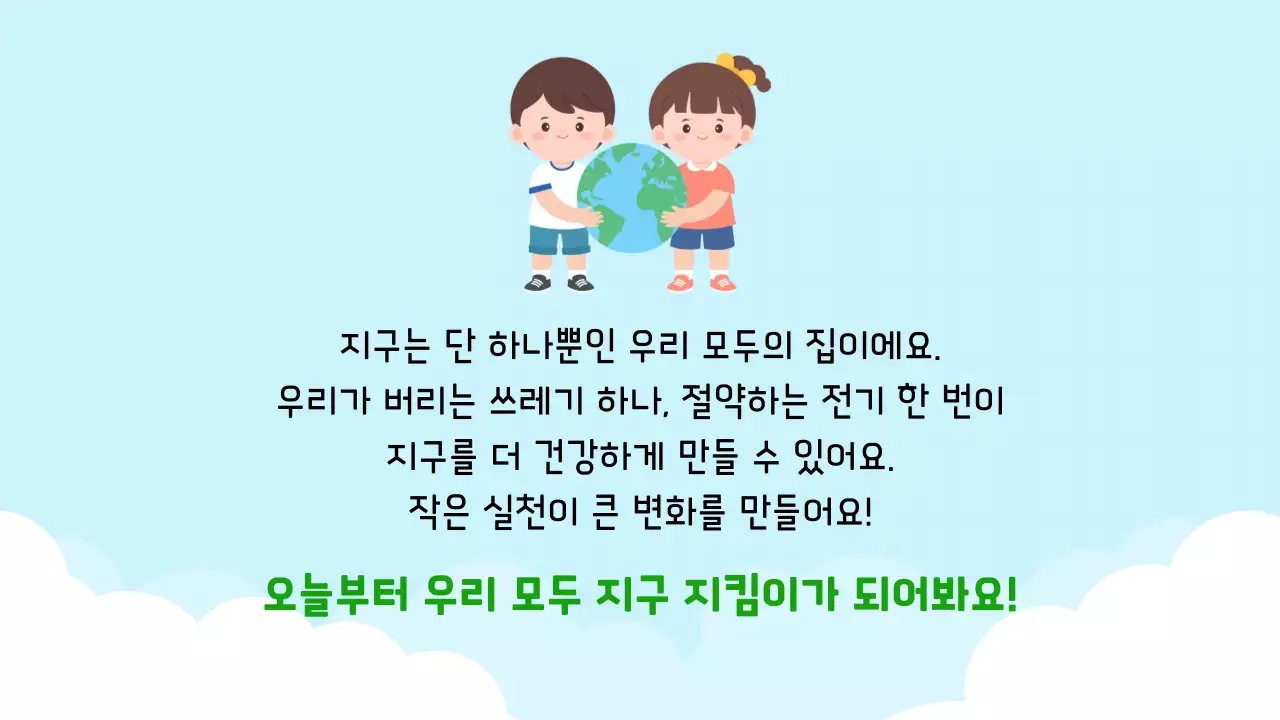 지구는 단 하나뿐인 우리 모두의 집이에요.
우리가 버리는 쓰레기 하나, 절약하는 전기 한 번이
지구를 더 건강하게 만들 수 있어요.
작은 실천이 큰 변화를 만들어요!

오늘부터 우리 모두 지구 지킴이가 되어봐요!